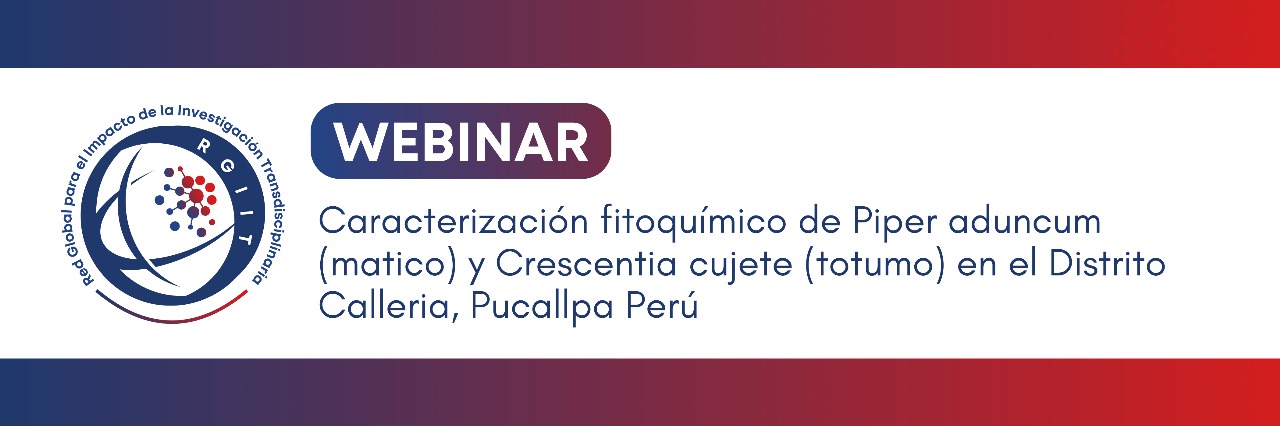 Red Global para el Impacto de la Investigación Transdisciplinaria

RGIIT

WEBINAR

Caracterización fitoquímico de Piper aduncum (matico) y Crescentia cujete (totumo) en el Distrito Calleria, Pucallpa Perú